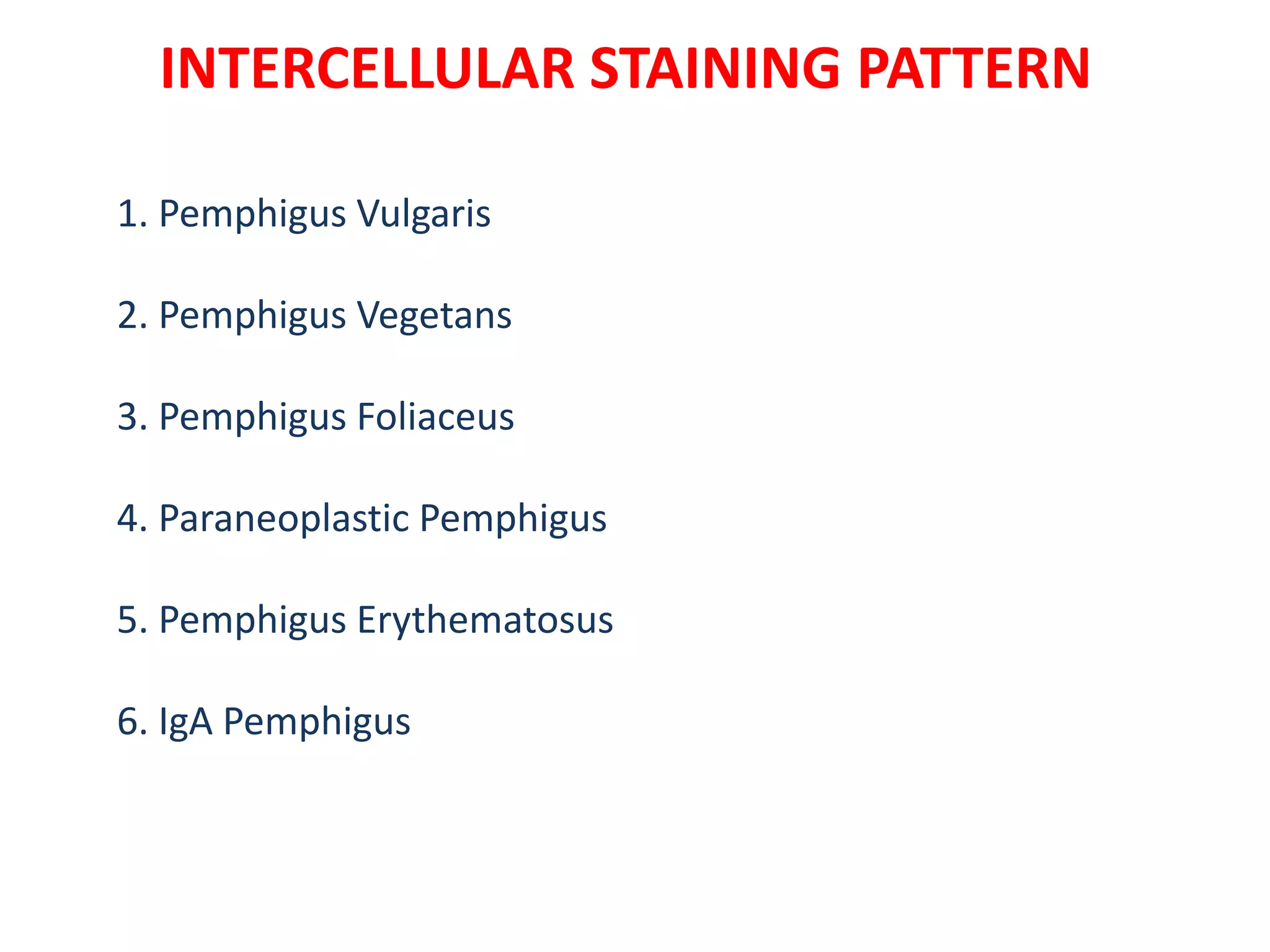 INTERCELLULAR STAINING PATTERN

1. Pemphigus Vulgaris

2. Pemphigus Vegetans

3. Pemphigus Foliaceus

4. Paraneoplastic Pemphigus

5. Pemphigus Erythematosus

6. IgA Pemphigus